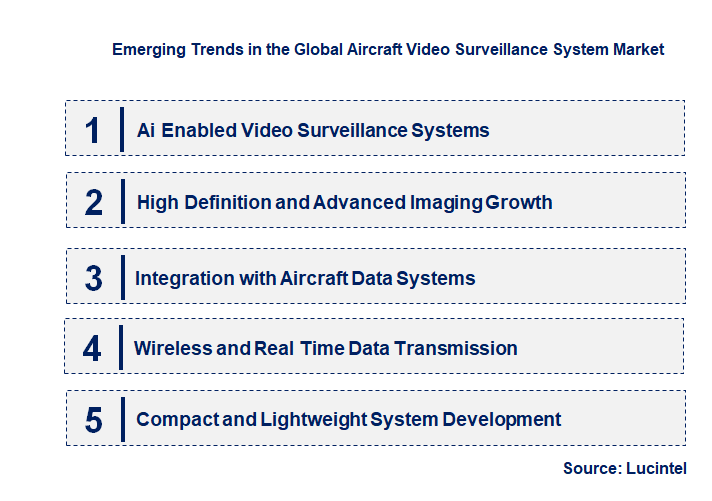 Emerging Trends in the Global Aircraft Video Surveillance System Market

1 Ai Enabled Video Surveillance Systems

2 High Definition and Advanced Imaging Growth

3 Integration with Aircraft Data Systems

4 Wireless and Real Time Data Transmission

5 Compact and Lightweight System Development

Source: Lucintel